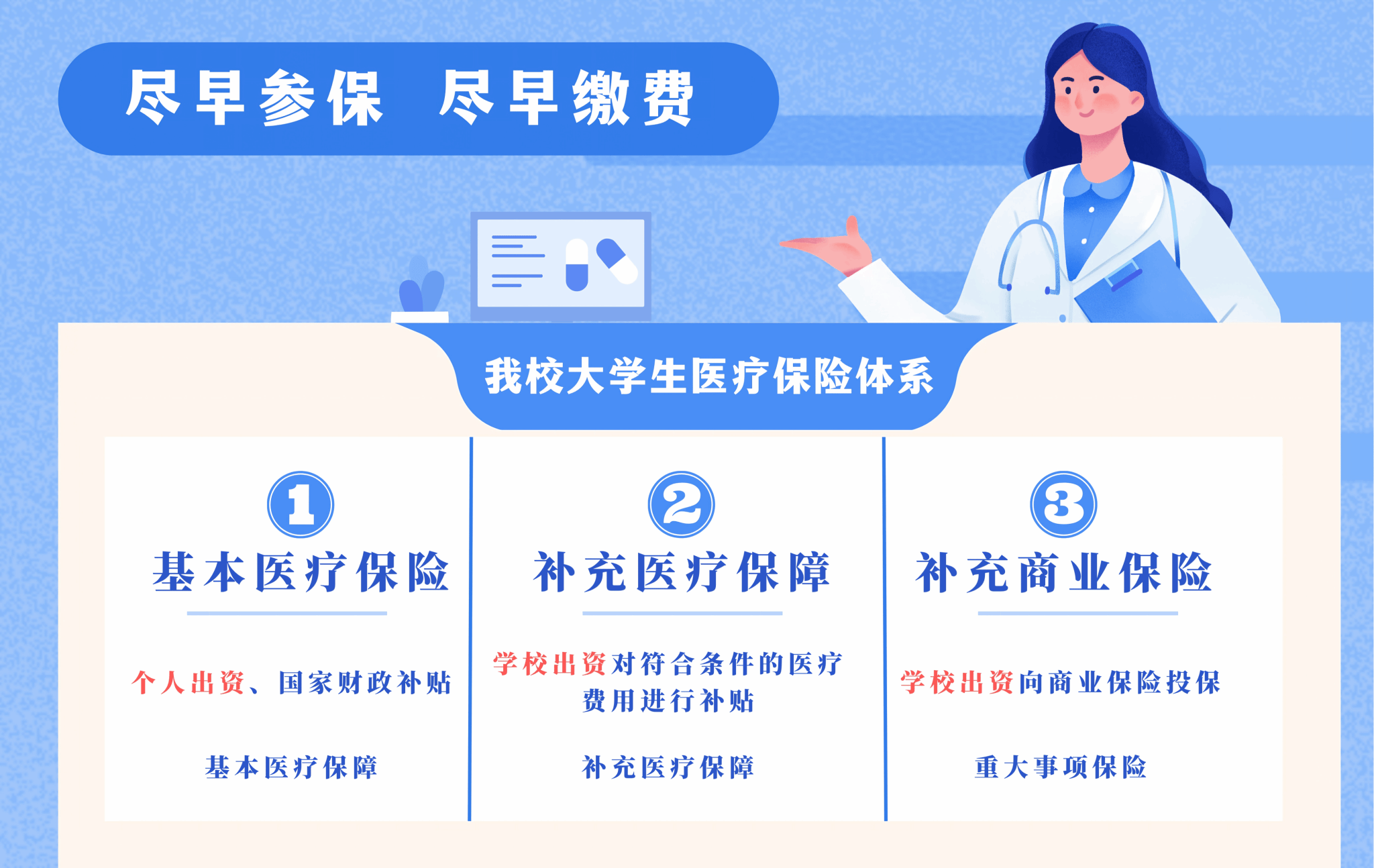 尽早参保 尽早缴费

我校大学生医疗保险体系

1
基本医疗保险

个人出资、国家财政补贴

基本医疗保障

2
补充医疗保障

学校出资对符合条件的医疗费用进行补贴

补充医疗保障

3
补充商业保险

学校出资向商业保险投保

重大事项保险